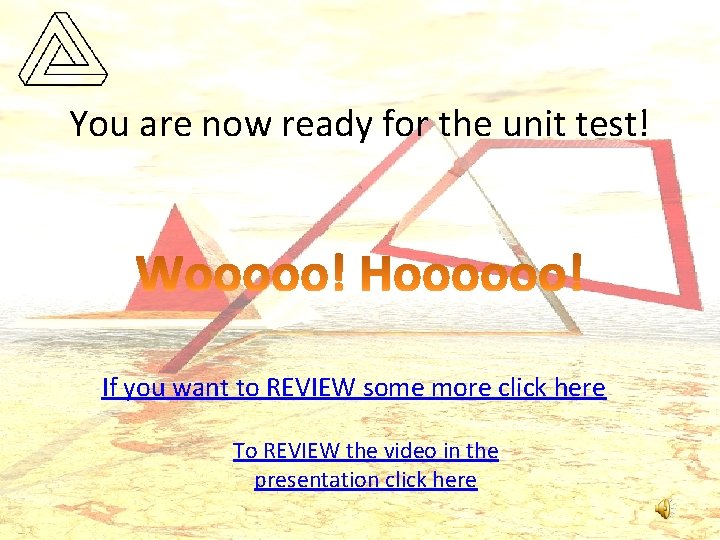 You are now ready for the unit test!

Wooooo! Hoooooo!

If you want to REVIEW some more click here

To REVIEW the video in the presentation click here